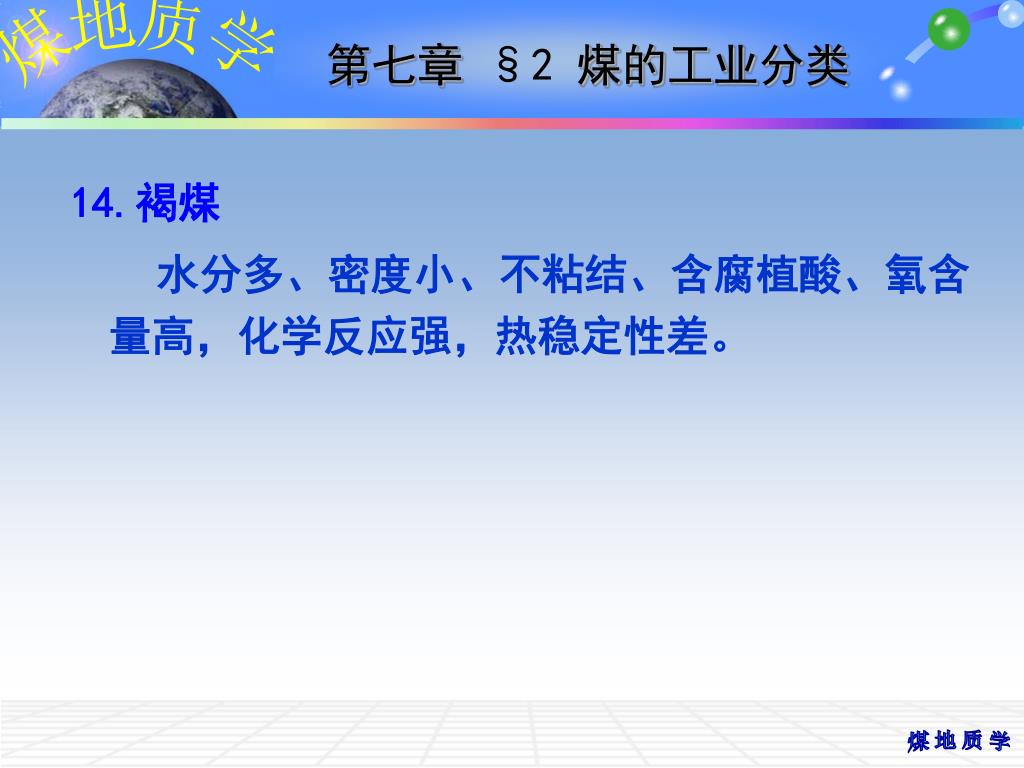 煤地质学

第七章 §2 煤的工业分类

14. 褐煤

水分多、密度小、不粘结、含腐植酸、氧含量高，化学反应强，热稳定性差。

煤地质学